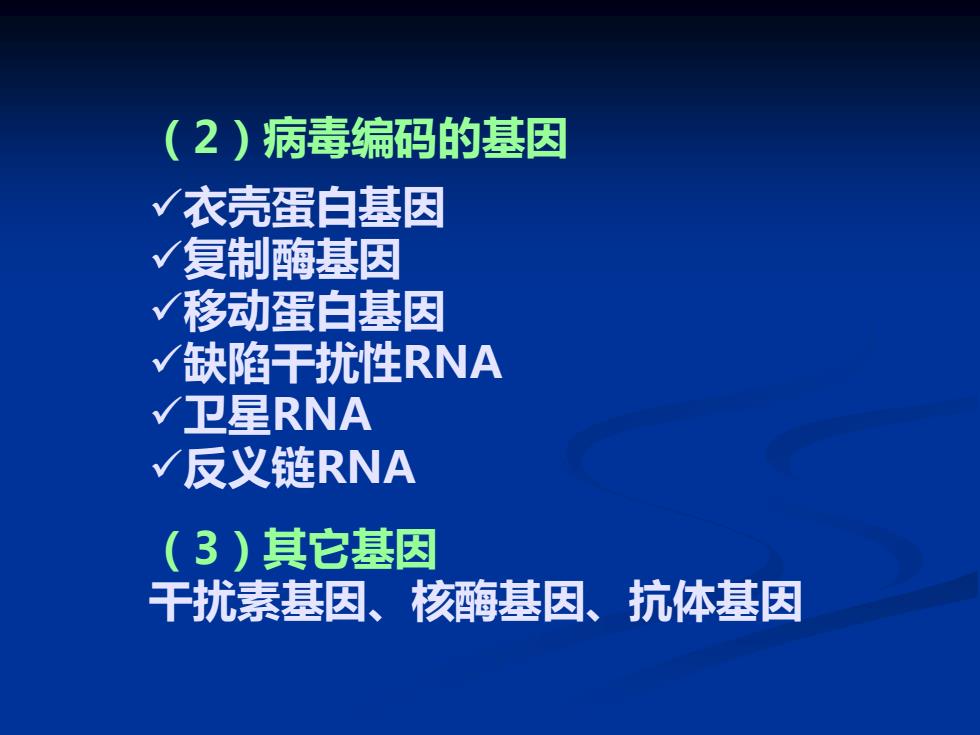 （2）病毒编码的基因

✓衣壳蛋白基因
✓复制酶基因
✓移动蛋白基因
✓缺陷干扰性RNA
✓卫星RNA
✓反义链RNA

（3）其它基因
干扰素基因、核酶基因、抗体基因